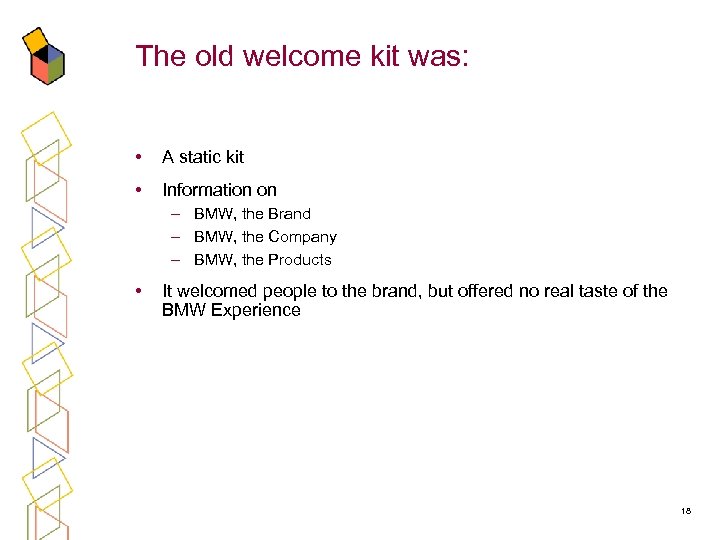 The old welcome kit was:

• A static kit

• Information on
– BMW, the Brand
– BMW, the Company
– BMW, the Products

• It welcomed people to the brand, but offered no real taste of the BMW Experience

18